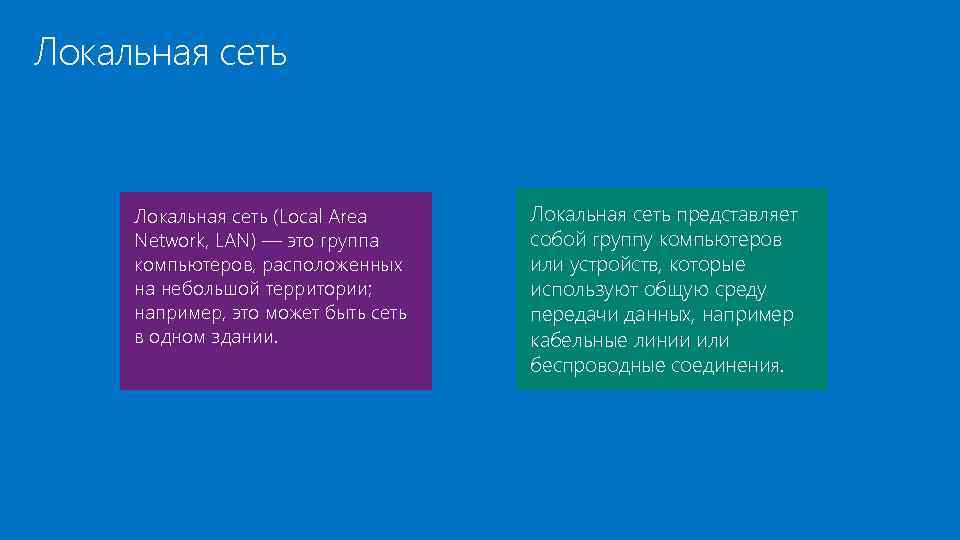 Локальная сеть

Локальная сеть (Local Area Network, LAN) — это группа компьютеров, расположенных на небольшой территории; например, это может быть сеть в одном здании.

Локальная сеть представляет собой группу компьютеров или устройств, которые используют общую среду передачи данных, например кабельные линии или беспроводные соединения.